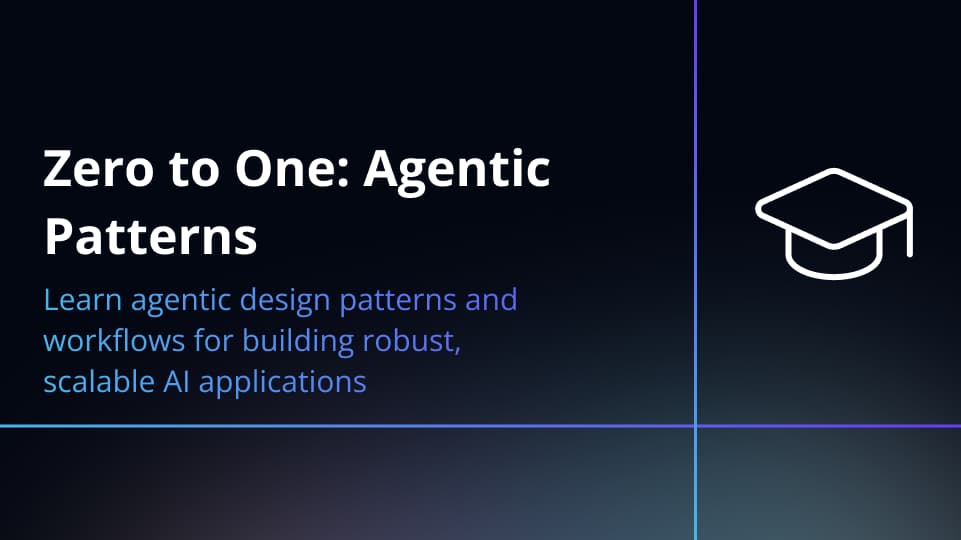 Zero to One: Agentic Patterns

Learn agentic design patterns and workflows for building robust, scalable AI applications